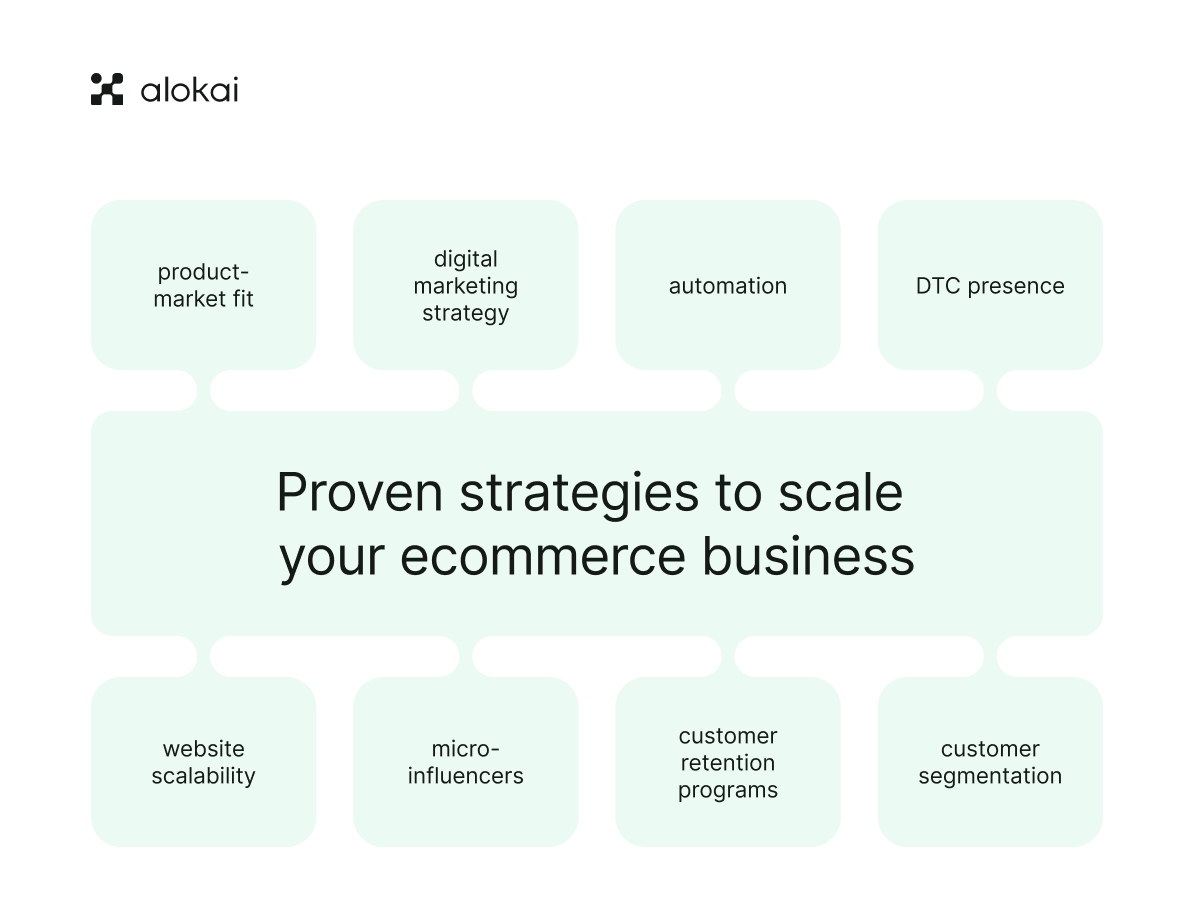 alokai

product-market fit

digital marketing strategy

automation

DTC presence

Proven strategies to scale your ecommerce business

website scalability

micro-influencers

customer retention programs

customer segmentation